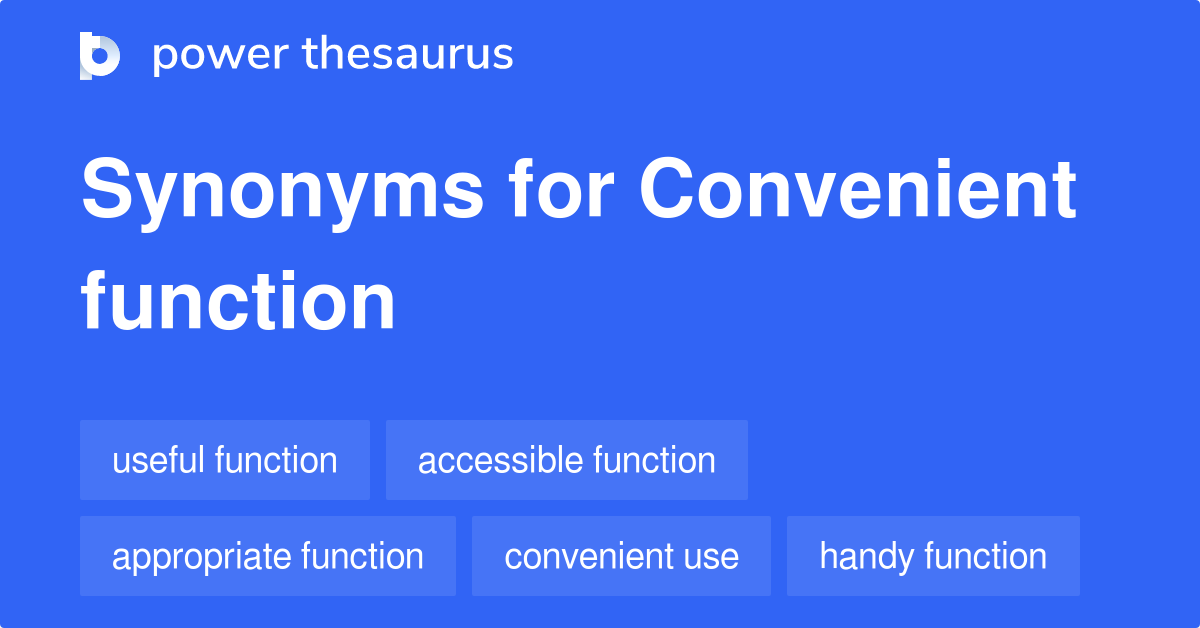 power thesaurus

Synonyms for Convenient function

useful function
accessible function
appropriate function
convenient use
handy function